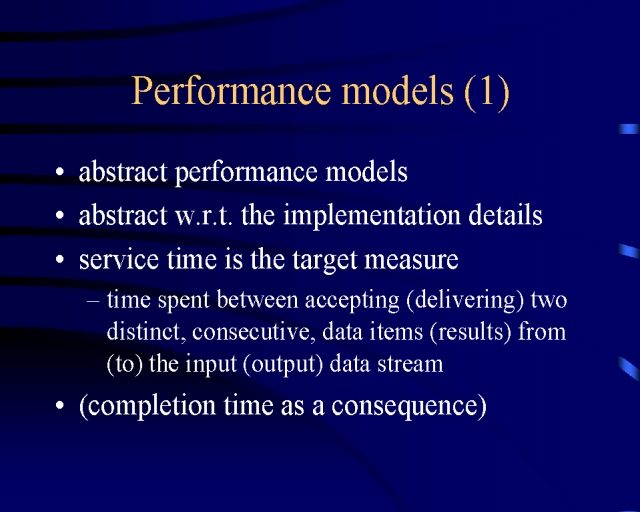 Performance models (1)

• abstract performance models
• abstract w.r.t. the implementation details
• service time is the target measure
– time spent between accepting (delivering) two distinct, consecutive, data items (results) from (to) the input (output) data stream
• (completion time as a consequence)